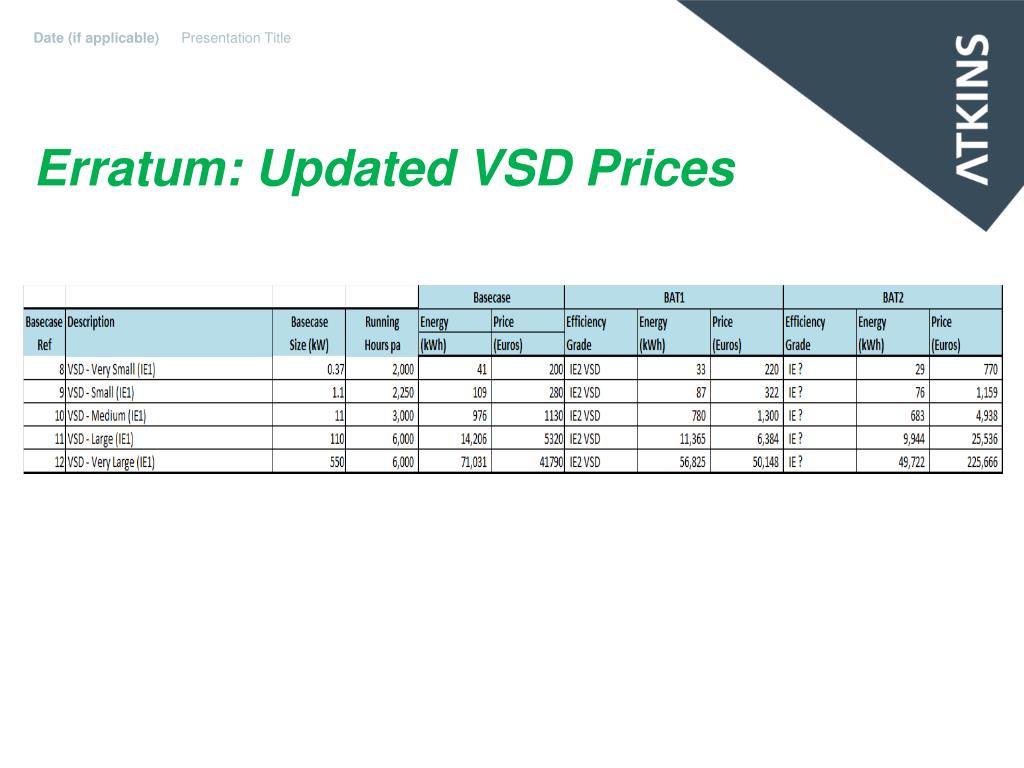 Date (if applicable) Presentation Title

ATKINS

Erratum: Updated VSD Prices

| | | | | Basecase | | BAT1 | | | BAT2 | | |
|---|---|---|---|---|---|---|---|---|---|---|---|
| Basecase Ref | Description | Basecase Size (kW) | Running Hours pa | Energy (kWh) | Price (Euros) | Efficiency Grade | Energy (kWh) | Price (Euros) | Efficiency Grade | Energy (kWh) | Price (Euros) |
| 8 | VSD - Very Small (IE1) | 0.37 | 2,000 | 41 | 200 | IE2 VSD | 33 | 220 | IE ? | 29 | 770 |
| 9 | VSD - Small (IE1) | 1.1 | 2,250 | 109 | 280 | IE2 VSD | 87 | 322 | IE ? | 76 | 1,159 |
| 10 | VSD - Medium (IE1) | 11 | 3,000 | 976 | 1130 | IE2 VSD | 780 | 1,300 | IE ? | 683 | 4,938 |
| 11 | VSD - Large (IE1) | 110 | 6,000 | 14,206 | 5320 | IE2 VSD | 11,365 | 6,384 | IE ? | 9,944 | 25,536 |
| 12 | VSD - Very Large (IE1) | 550 | 6,000 | 71,031 | 41790 | IE2 VSD | 56,825 | 50,148 | IE ? | 49,722 | 225,666 |